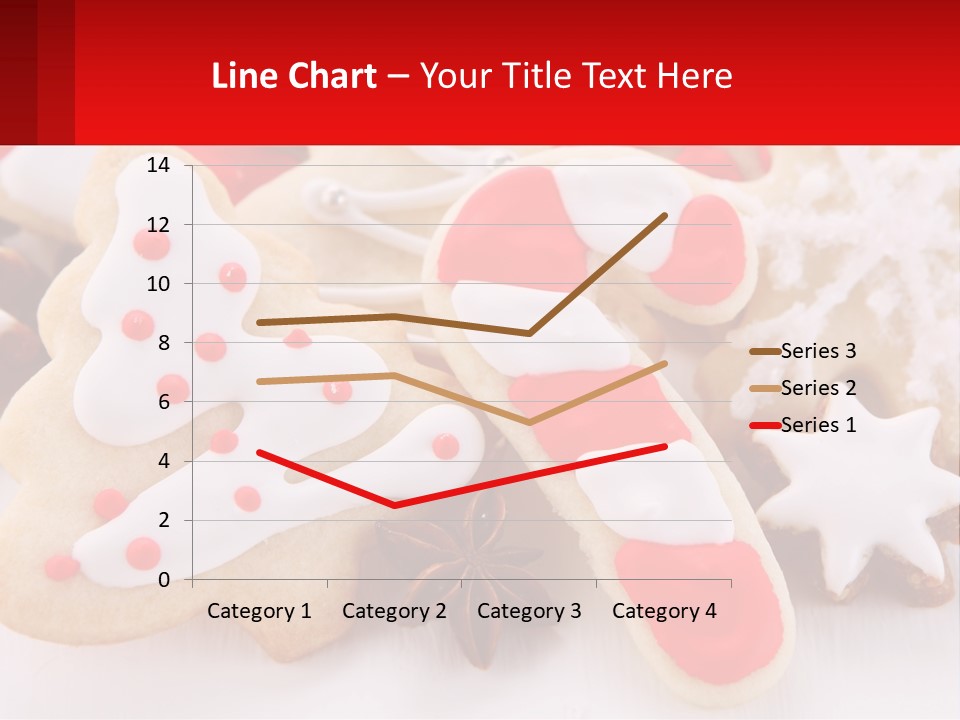 Line Chart – Your Title Text Here

14
12
10
8
6
4
2
0

Category 1 Category 2 Category 3 Category 4

Series 3
Series 2
Series 1